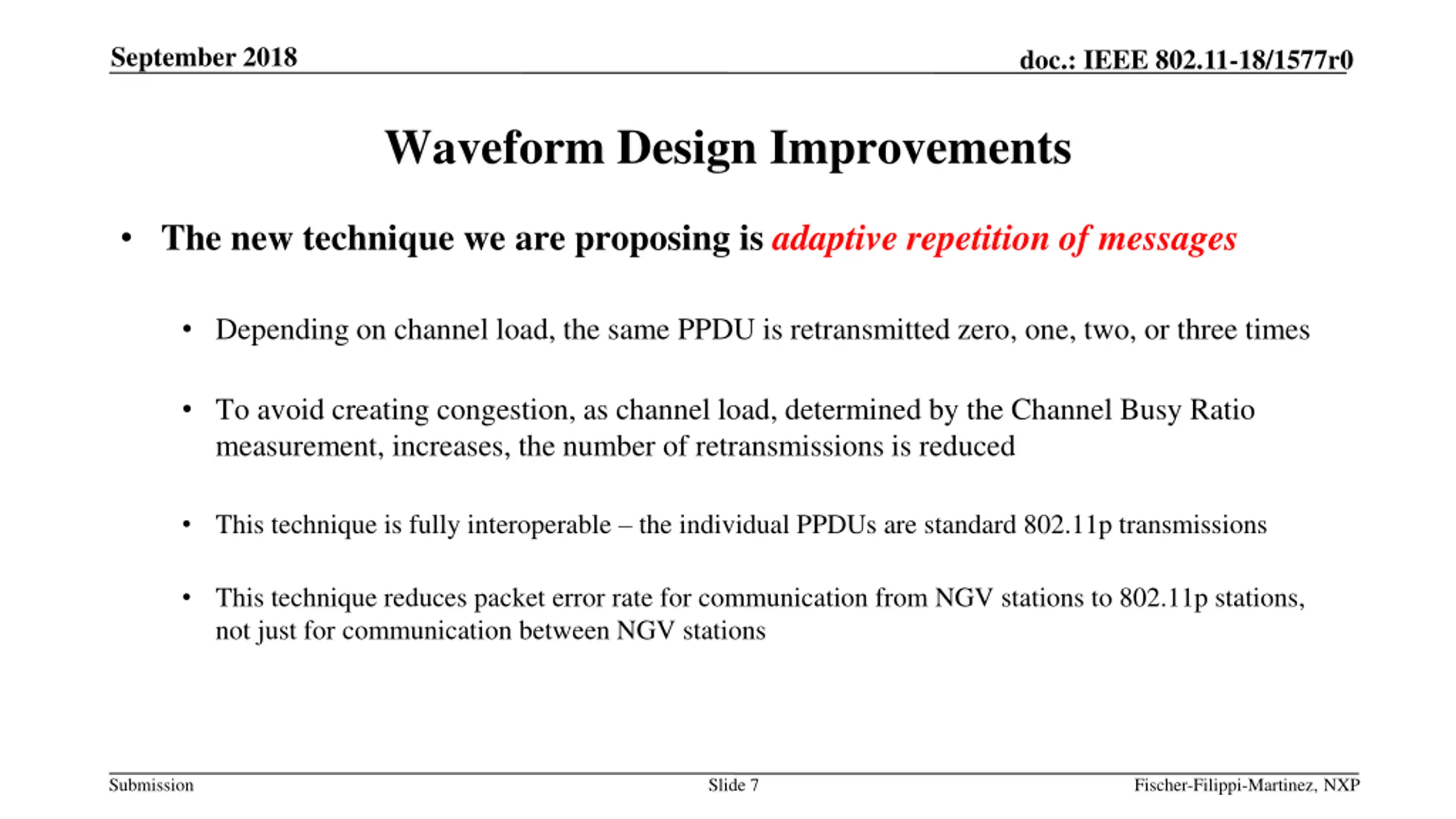 September 2018

doc.: IEEE 802.11-18/1577r0

Waveform Design Improvements

• The new technique we are proposing is adaptive repetition of messages

• Depending on channel load, the same PPDU is retransmitted zero, one, two, or three times

• To avoid creating congestion, as channel load, determined by the Channel Busy Ratio measurement, increases, the number of retransmissions is reduced

• This technique is fully interoperable – the individual PPDUs are standard 802.11p transmissions

• This technique reduces packet error rate for communication from NGV stations to 802.11p stations, not just for communication between NGV stations

Submission

Slide 7

Fischer-Filippi-Martinez, NXP